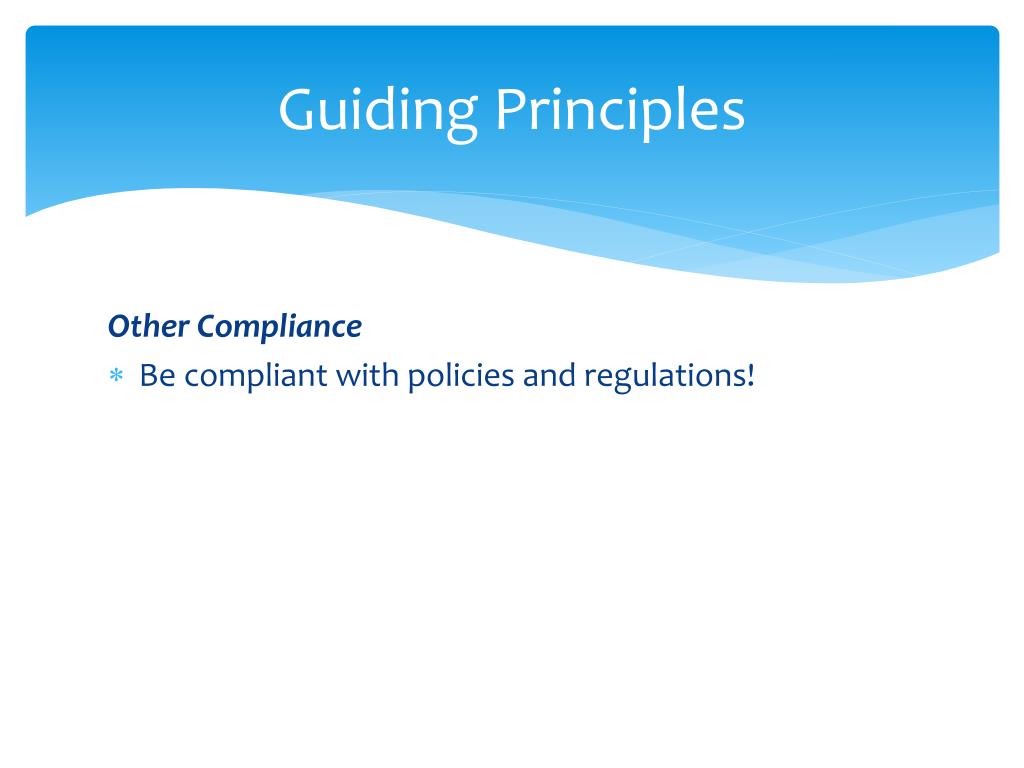 Guiding Principles

Other Compliance

* Be compliant with policies and regulations!